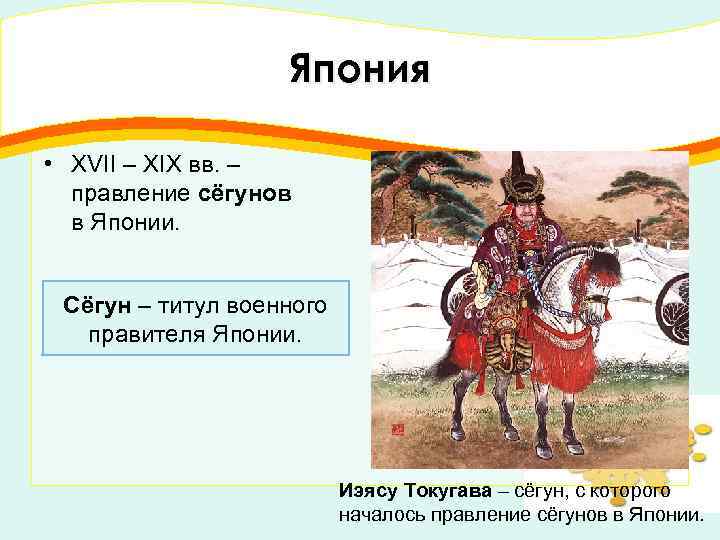 Япония

• XVII – XIX вв. – правление сёгунов в Японии.

Сёгун – титул военного правителя Японии.

Изясу Токугава – сёгун, с которого началось правление сёгунов в Японии.